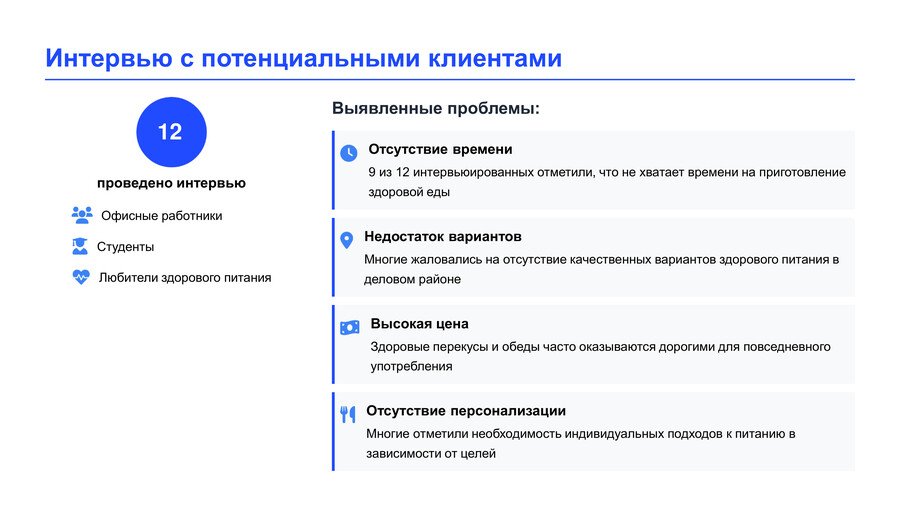 Интервью с потенциальными клиентами

12

проведено интервью

Офисные работники

Студенты

Любители здорового питания

Выявленные проблемы:

Отсутствие времени

9 из 12 интервьюированных отметили, что не хватает времени на приготовление здоровой еды

Недостаток вариантов

Многие жаловались на отсутствие качественных вариантов здорового питания в деловом районе

Высокая цена

Здоровые перекусы и обеды часто оказываются дорогими для повседневного употребления

Отсутствие персонализации

Многие отметили необходимость индивидуальных подходов к питанию в зависимости от целей